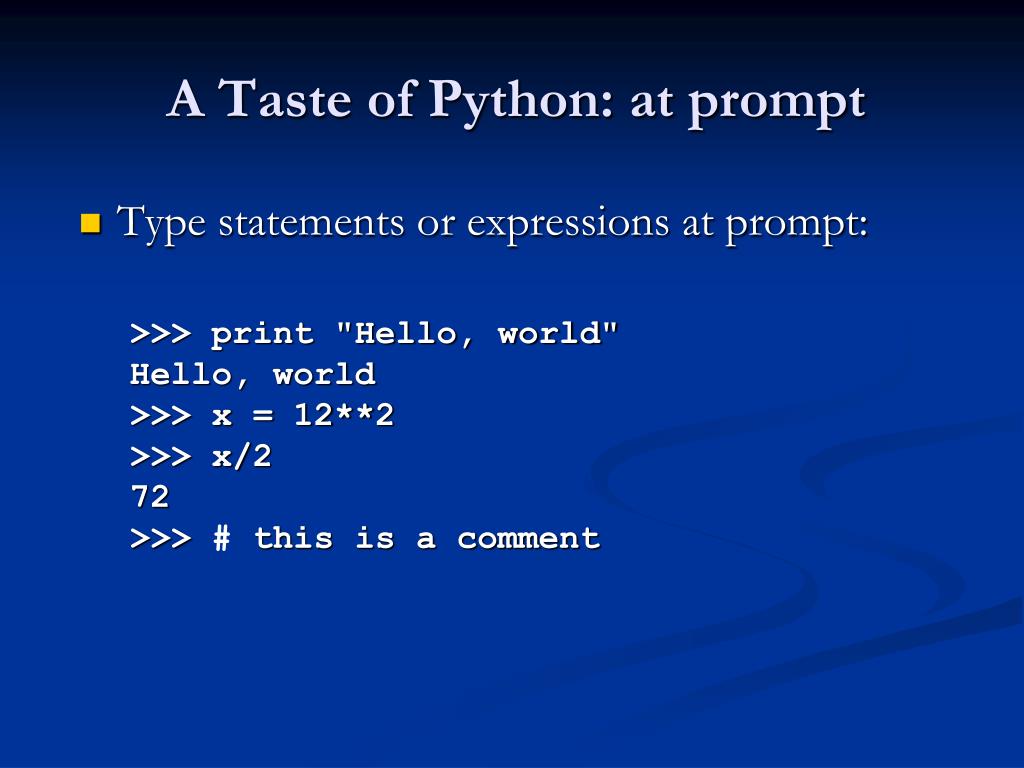 A Taste of Python: at prompt

Type statements or expressions at prompt:

>>> print "Hello, world"
Hello, world
>>> x = 12**2
>>> x/2
72
>>> # this is a comment